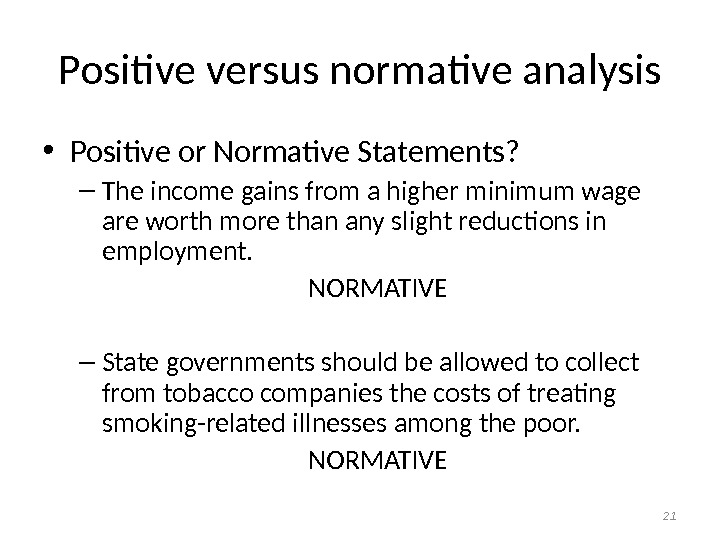 Positive versus normative analysis

• Positive or Normative Statements?

– The income gains from a higher minimum wage are worth more than any slight reductions in employment.

NORMATIVE

– State governments should be allowed to collect from tobacco companies the costs of treating smoking-related illnesses among the poor.

NORMATIVE

21